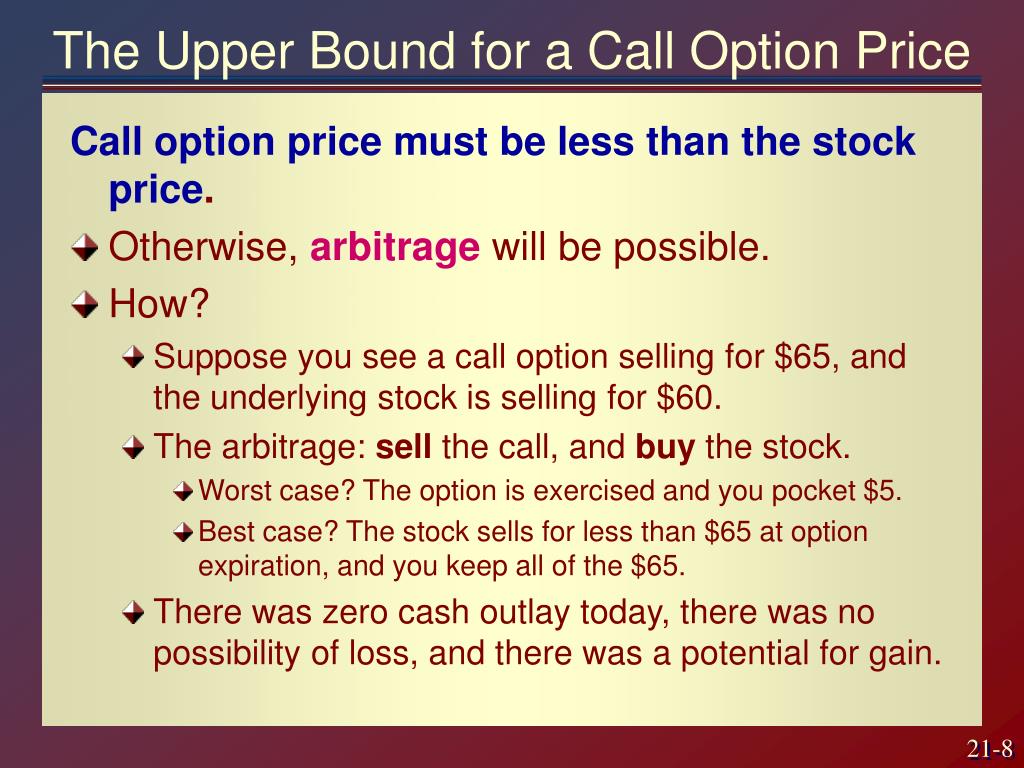 The Upper Bound for a Call Option Price

Call option price must be less than the stock price.

Otherwise, arbitrage will be possible.

How?

Suppose you see a call option selling for \$65, and the underlying stock is selling for \$60.

The arbitrage: sell the call, and buy the stock.

Worst case? The option is exercised and you pocket \$5.

Best case? The stock sells for less than \$65 at option expiration, and you keep all of the \$65.

There was zero cash outlay today, there was no possibility of loss, and there was a potential for gain.

21-8